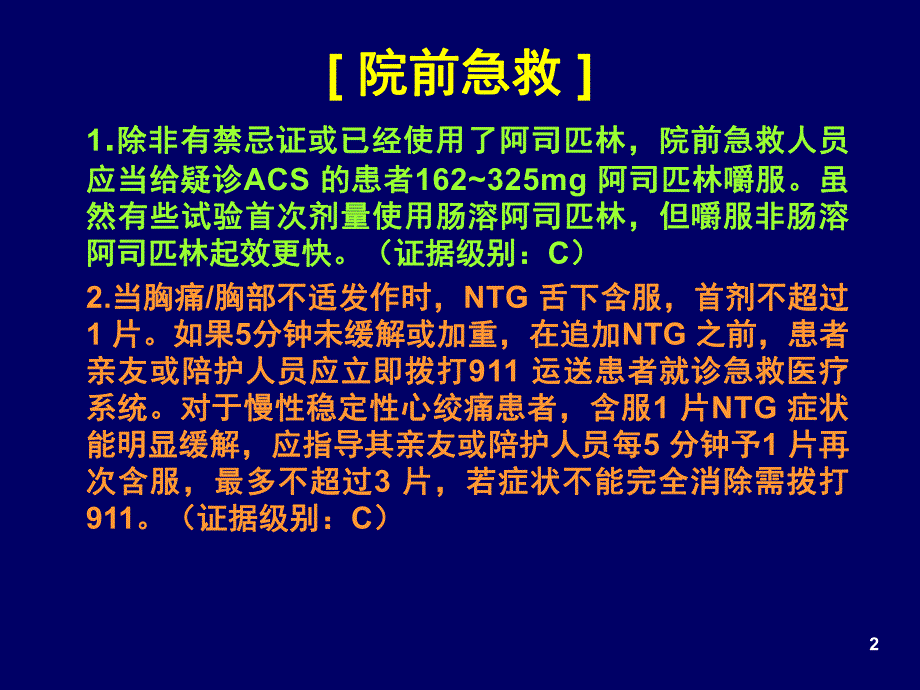 [ 院前急救 ]

1.除非有禁忌证或已经使用了阿司匹林，院前急救人员应当给疑诊ACS 的患者162~325mg 阿司匹林嚼服。虽然有些试验首次剂量使用肠溶阿司匹林，但嚼服非肠溶阿司匹林起效更快。（证据级别：C）

2.当胸痛/胸部不适发作时，NTG 舌下含服，首剂不超过1 片。如果5分钟未缓解或加重，在追加NTG 之前，患者亲友或陪护人员应立即拨打911 运送患者就诊急救医疗系统。对于慢性稳定性心绞痛患者，含服1 片NTG 症状能明显缓解，应指导其亲友或陪护人员每5 分钟予1 片再次含服，最多不超过3 片，若症状不能完全消除需拨打911。（证据级别：C）

2